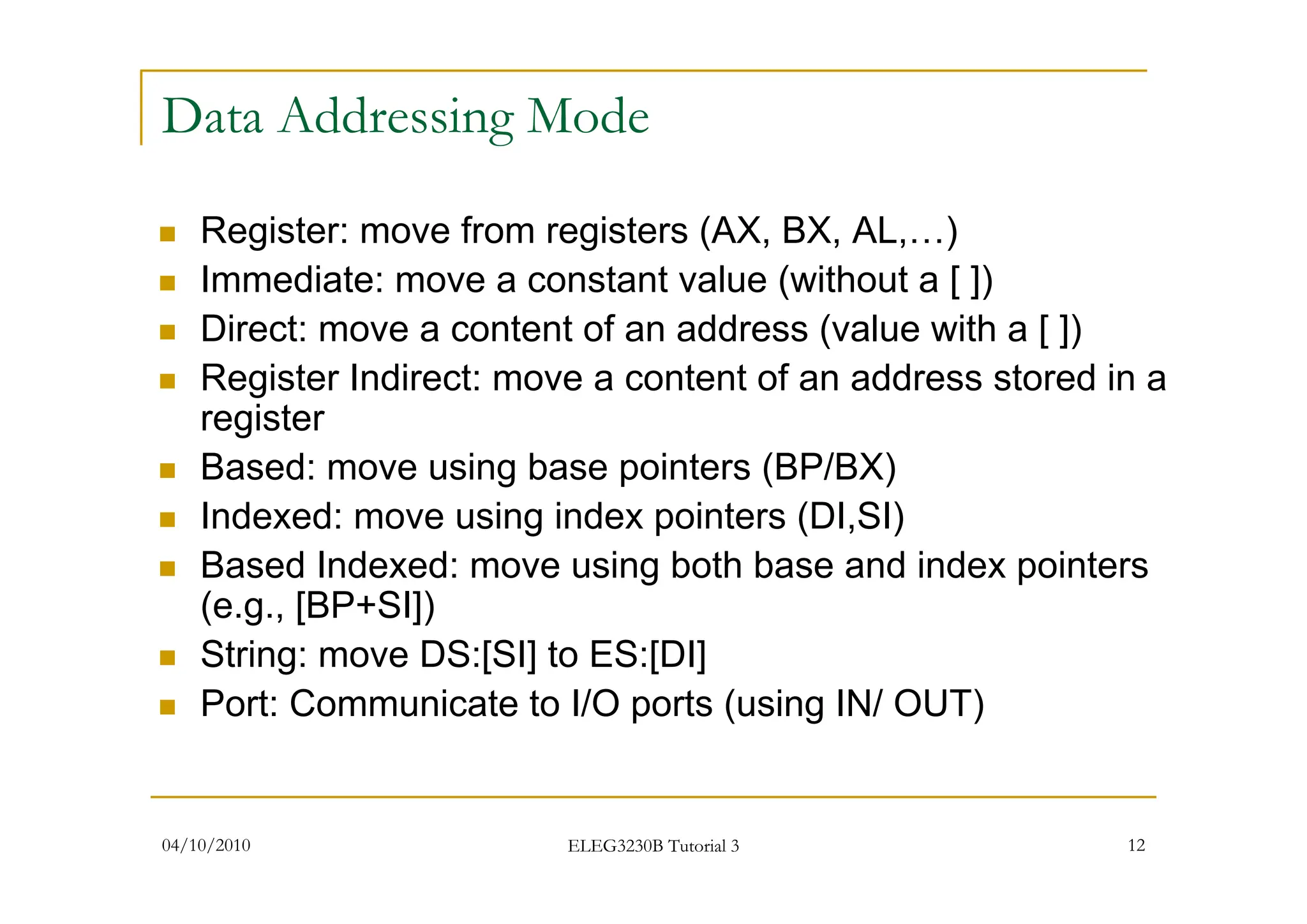 Data Addressing Mode

- Register: move from registers (AX, BX, AL,…)
- Immediate: move a constant value (without a [ ])
- Direct: move a content of an address (value with a [ ])
- Register Indirect: move a content of an address stored in a register
- Based: move using base pointers (BP/BX)
- Indexed: move using index pointers (DI,SI)
- Based Indexed: move using both base and index pointers (e.g., [BP+SI])
- String: move DS:[SI] to ES:[DI]
- Port: Communicate to I/O ports (using IN/ OUT)

04/10/2010

ELEG3230B Tutorial 3

12